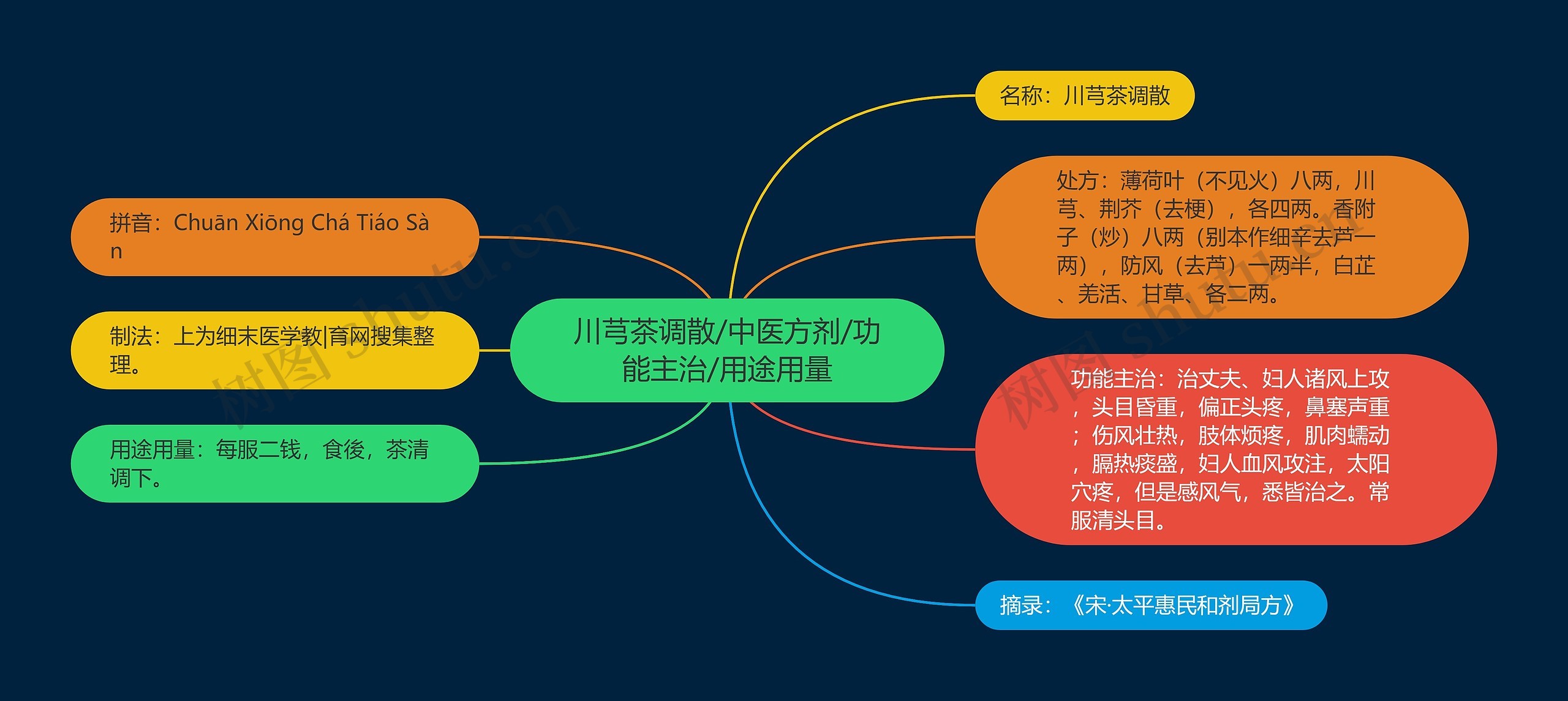 川芎茶调散/中医方剂/功能主治/用途用量

名称：川芎茶调散

处方：薄荷叶（不见火）八两，川芎、荆芥（去梗），各四两。香附子（炒）八两（别本作细辛去芦一两），防风（去芦）一两半，白芷、羌活、甘草、各二两。

功能主治：治丈夫、妇人诸风上攻，头目昏重，偏正头疼，鼻塞声重；伤风壮热，肢体烦疼，肌肉蠕动，膈热痰盛，妇人血风攻注，太阳穴疼，但是感风气，悉皆治之。常服清头目。

摘录：《宋·太平惠民和剂局方》

拼音：Chuān Xiōng Chá Tiáo Sàn

制法：上为细末医学教|育网搜集整理。

用途用量：每服二钱，食後，茶清调下。

树图 shutu.cn

树图 shutu.cn